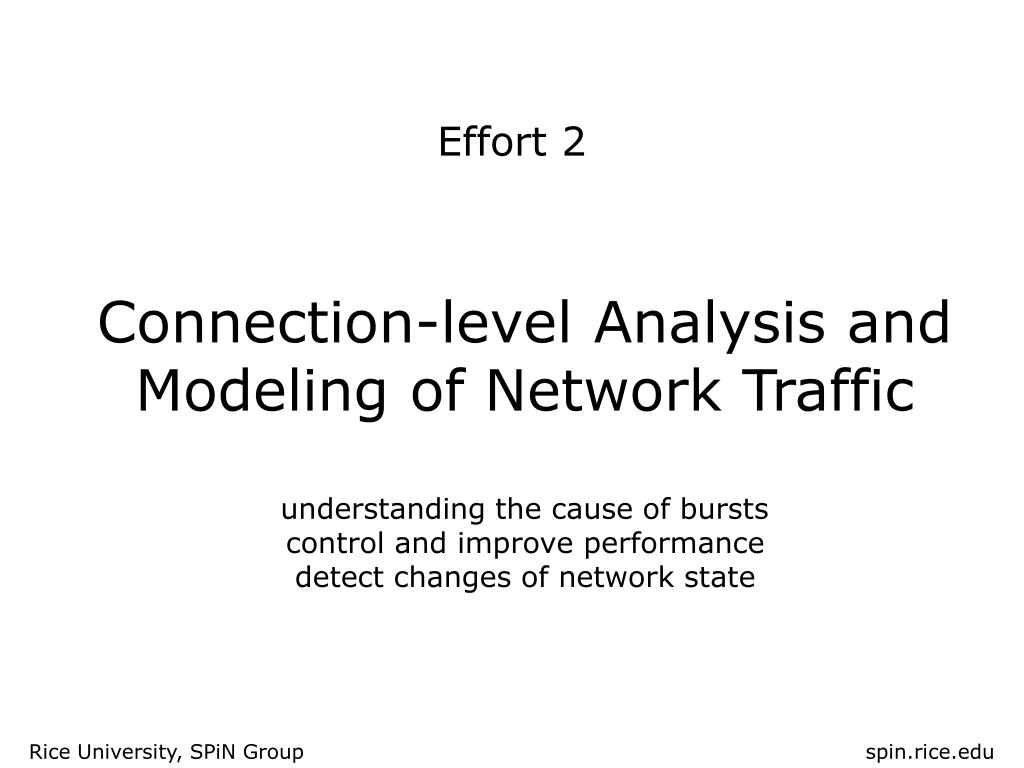 Effort 2

Connection-level Analysis and Modeling of Network Traffic

understanding the cause of bursts
control and improve performance
detect changes of network state

Rice University, SPiN Group

spin.rice.edu